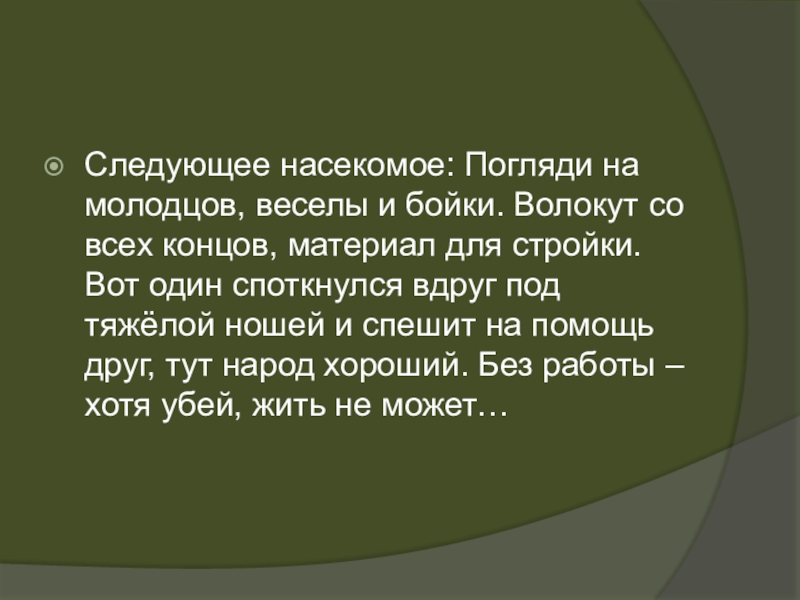 Следующее насекомое: Погляди на молодцов, веселы и бойки. Волокут со всех концов, материал для стройки. Вот один споткнулся вдруг под тяжёлой ношей и спешит на помощь друг, тут народ хороший. Без работы – хотя убей, жить не может…